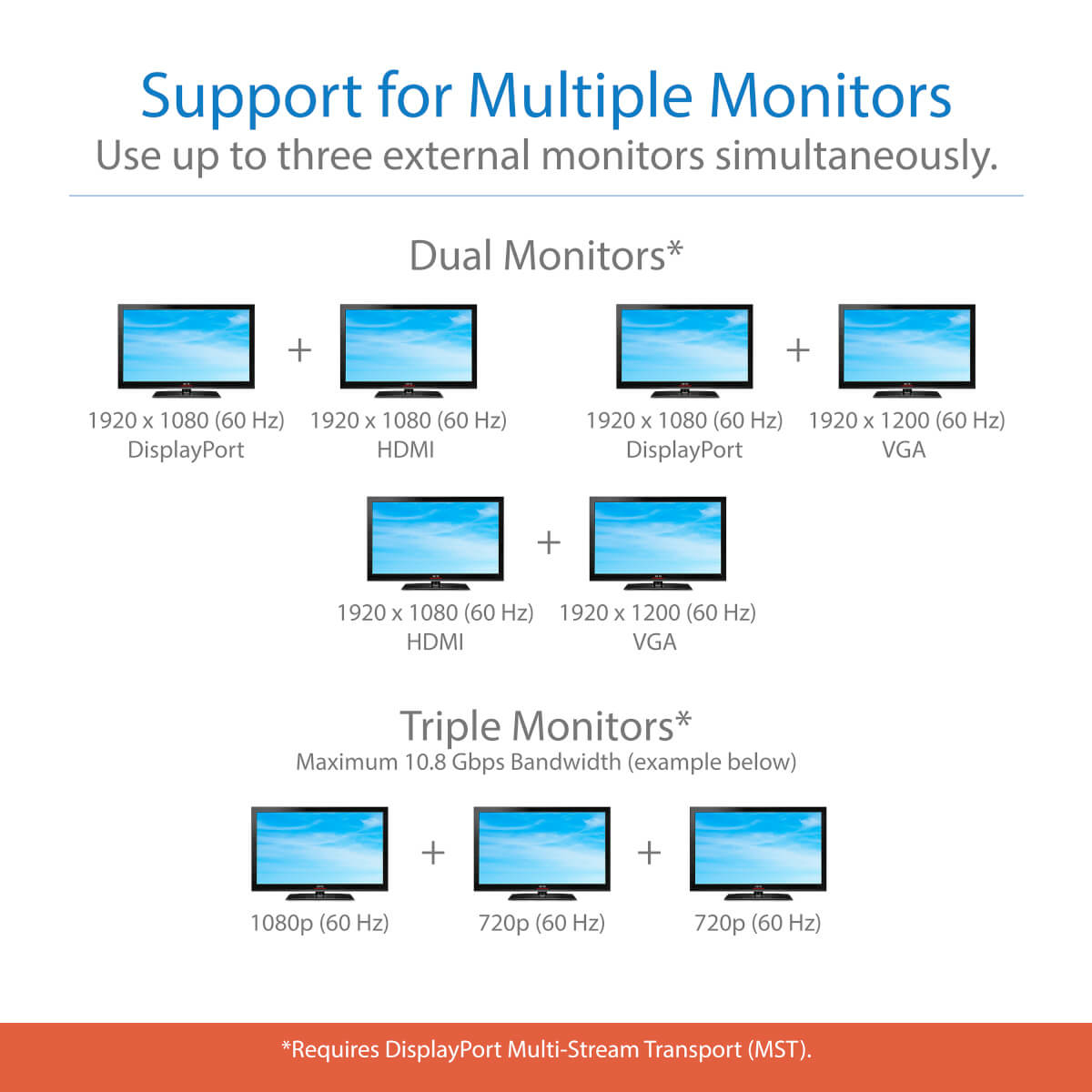 Support for Multiple Monitors
Use up to three external monitors simultaneously.

Dual Monitors*

1920 x 1080 (60 Hz)
DisplayPort

+

1920 x 1080 (60 Hz)
HDMI

1920 x 1080 (60 Hz)
DisplayPort

+

1920 x 1200 (60 Hz)
VGA

1920 x 1080 (60 Hz)
HDMI

+

1920 x 1200 (60 Hz)
VGA

Triple Monitors*
Maximum 10.8 Gbps Bandwidth (example below)

1080p (60 Hz)

+

720p (60 Hz)

+

720p (60 Hz)

*Requires DisplayPort Multi-Stream Transport (MST).